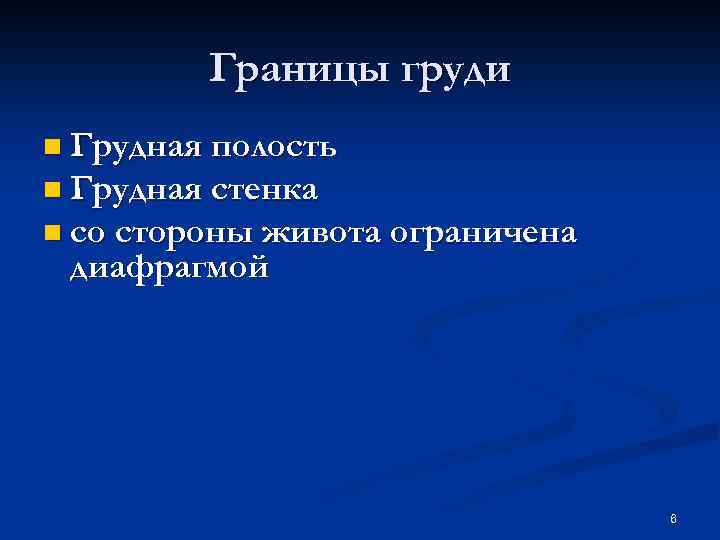 Границы груди

Грудная полость
Грудная стенка
со стороны живота ограничена диафрагмой

8